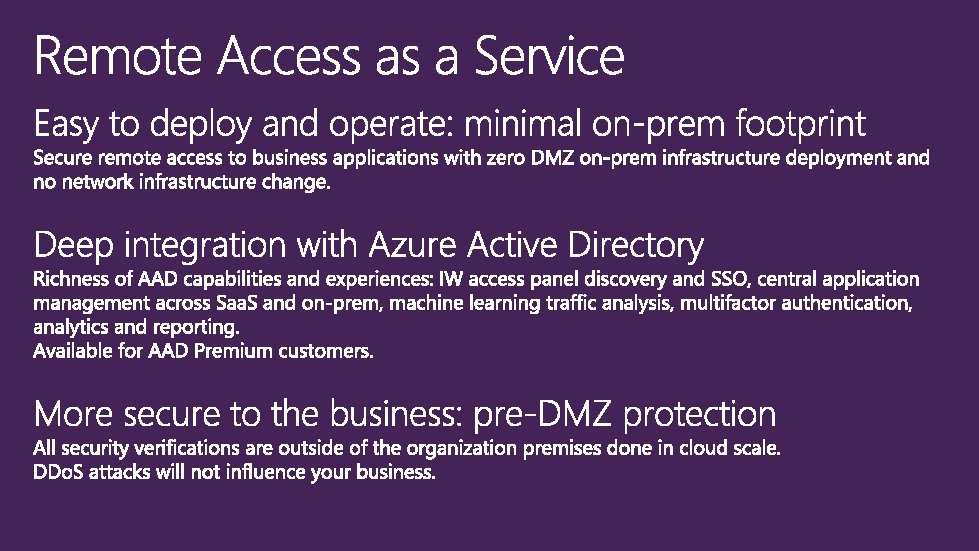 Remote Access as a Service

Easy to deploy and operate: minimal on-prem footprint
Secure remote access to business applications with zero DMZ on-prem infrastructure deployment and no network infrastructure change.

Deep integration with Azure Active Directory
Richness of AAD capabilities and experiences: IW access panel discovery and SSO, central application management across SaaS and on-prem, machine learning traffic analysis, multifactor authentication, analytics and reporting.
Available for AAD Premium customers.

More secure to the business: pre-DMZ protection
All security verifications are outside of the organization premises done in cloud scale.
DDoS attacks will not influence your business.